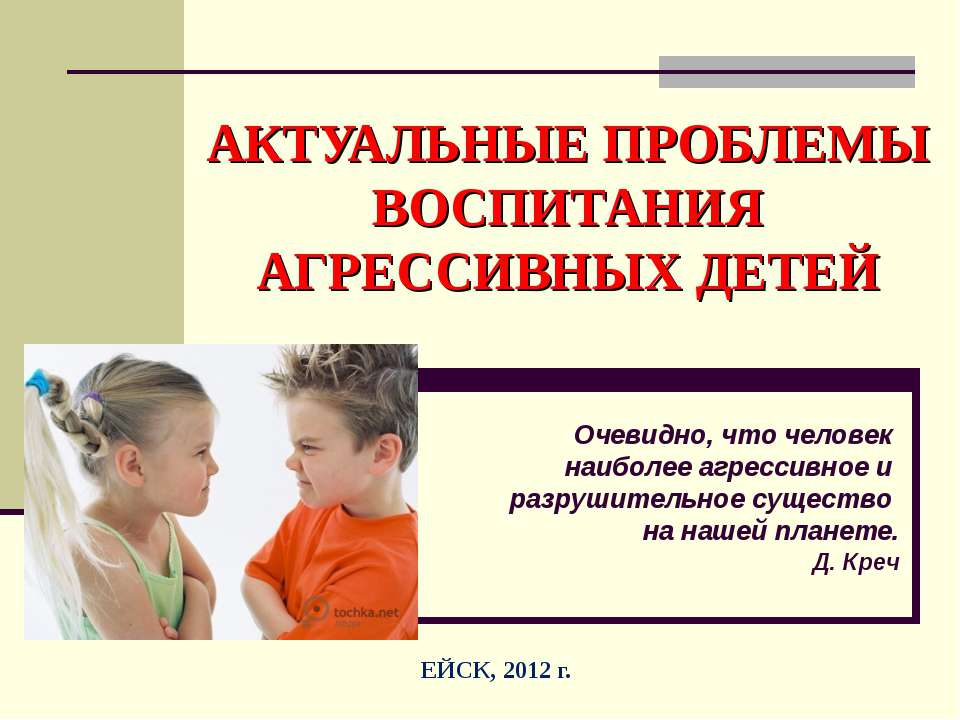 АКТУАЛЬНЫЕ ПРОБЛЕМЫ ВОСПИТАНИЯ АГРЕССИВНЫХ ДЕТЕЙ

tochka.net

Очевидно, что человек наиболее агрессивное и разрушительное существо на нашей планете.
Д. Креч

ЕЙСК, 2012 г.